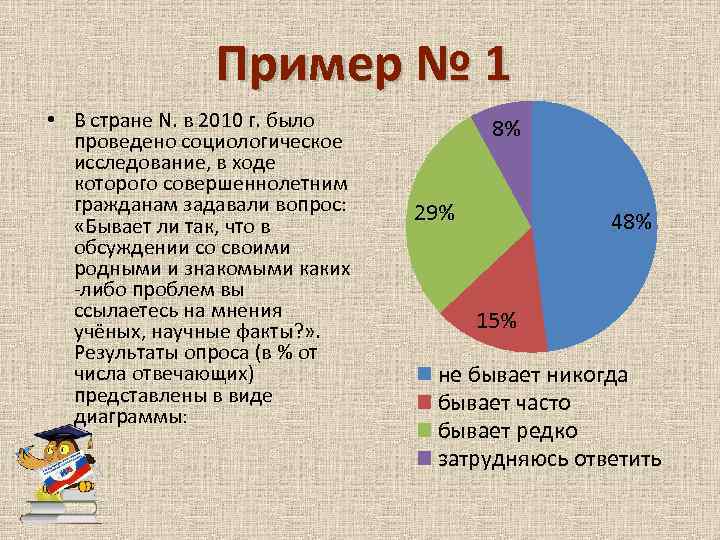 Пример № 1

• В стране N. в 2010 г. было проведено социологическое исследование, в ходе которого совершеннолетним гражданам задавали вопрос: «Бывает ли так, что в обсуждении со своими родными и знакомыми каких -либо проблем вы ссылаетесь на мнения учёных, научные факты?». Результаты опроса (в % от числа отвечающих) представлены в виде диаграммы:

8%
29%
48%
15%

не бывает никогда
бывает часто
бывает редко
затрудняюсь ответить